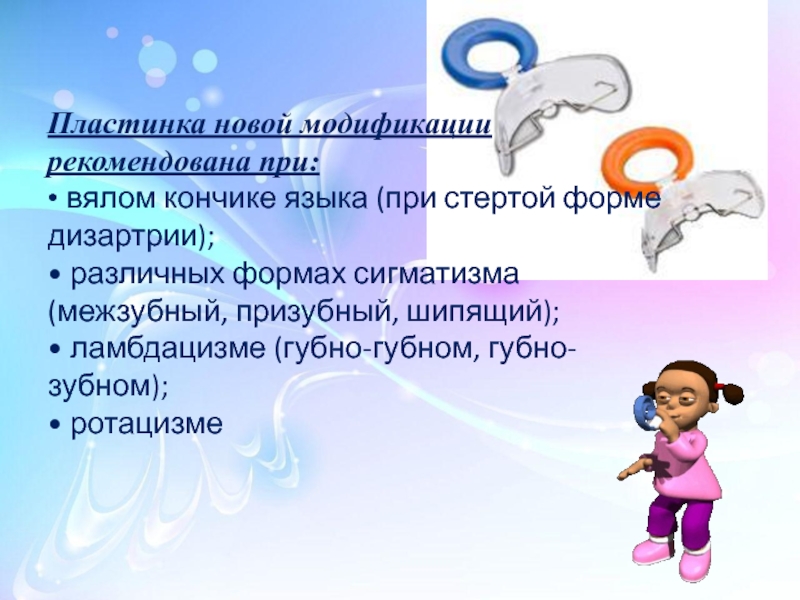 Пластинка новой модификации рекомендована при:
• вялом кончике языка (при стертой форме дизартрии);
• различных формах сигматизма (межзубный, призубный, шипящий);
• ламбдацизме (губно-губном, губно-зубном);
• ротацизме